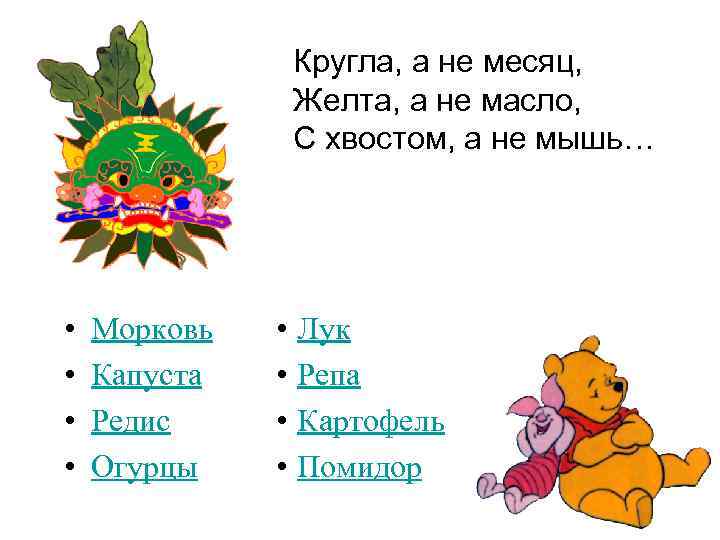 Кругла, а не месяц,
Желта, а не масло,
С хвостом, а не мышь…

• Морковь
• Капуста
• Редис
• Огурцы

• Лук
• Репа
• Картофель
• Помидор